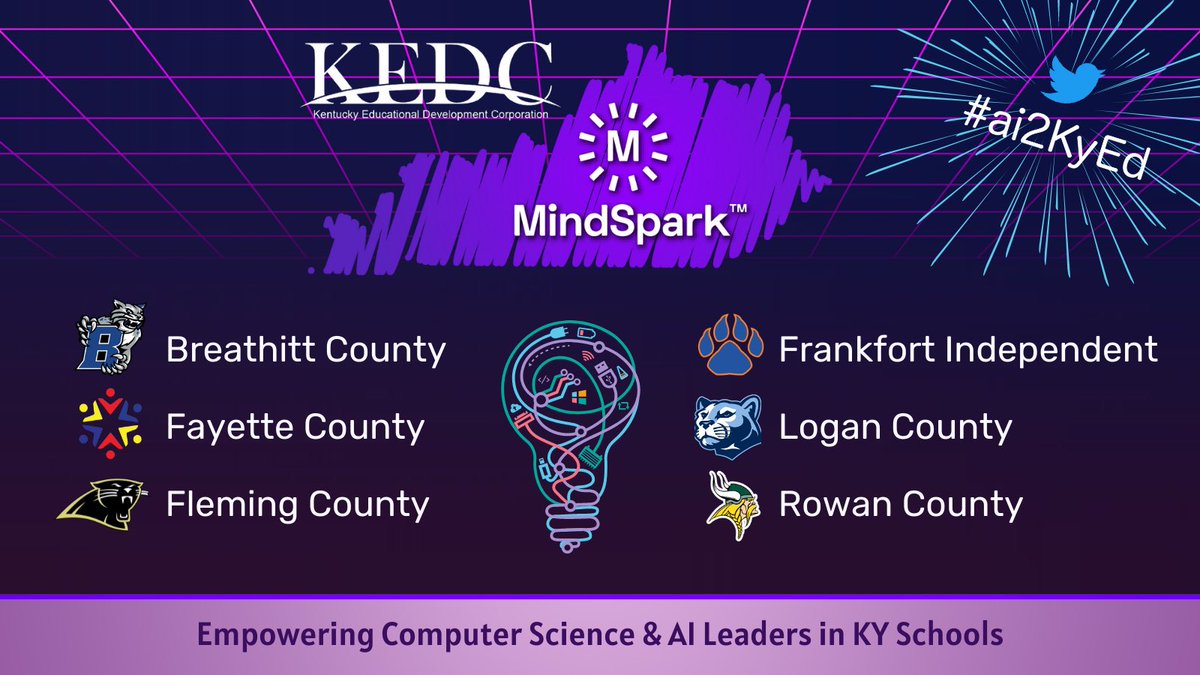 KEDC
Kentucky Educational Development Corporation

M
MindSpark™

#ai2KyEd

B
Breathitt County
Fayette County
Fleming County

Frankfort Independent
Logan County
Rowan County

Empowering Computer Science & AI Leaders in KY Schools